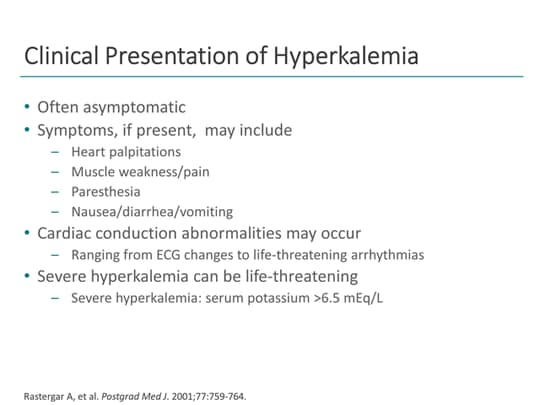 Clinical Presentation of Hyperkalemia

• Often asymptomatic
• Symptoms, if present, may include
– Heart palpitations
– Muscle weakness/pain
– Paresthesia
– Nausea/diarrhea/vomiting
• Cardiac conduction abnormalities may occur
– Ranging from ECG changes to life-threatening arrhythmias
• Severe hyperkalemia can be life-threatening
– Severe hyperkalemia: serum potassium >6.5 mEq/L

Rastergar A, et al. Postgrad Med J. 2001;77:759-764.